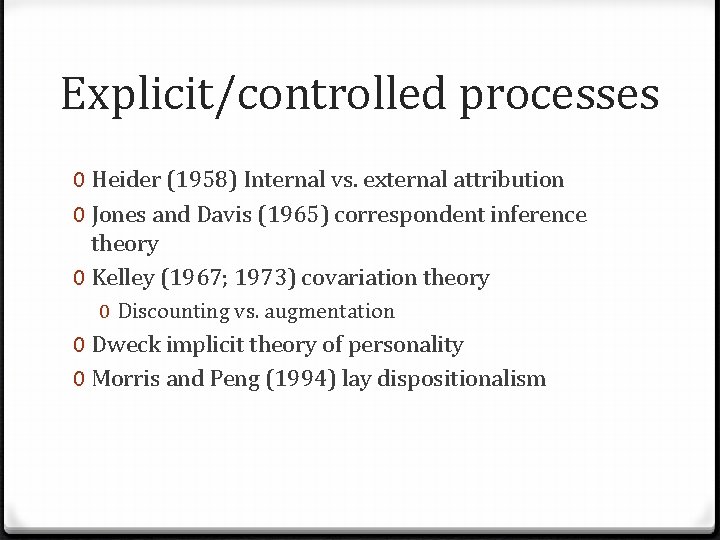 Explicit/controlled processes

0 Heider (1958) Internal vs. external attribution
0 Jones and Davis (1965) correspondent inference theory
0 Kelley (1967; 1973) covariation theory
0 Discounting vs. augmentation
0 Dweck implicit theory of personality
0 Morris and Peng (1994) lay dispositionalism